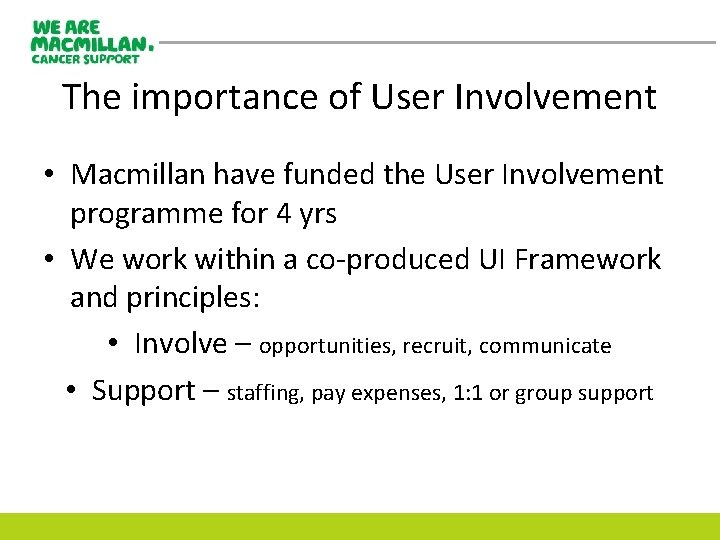 WE ARE MACMILLAN. CANCER SUPPORT

The importance of User Involvement

• Macmillan have funded the User Involvement programme for 4 yrs
• We work within a co-produced UI Framework and principles:
 • Involve – opportunities, recruit, communicate
 • Support – staffing, pay expenses, 1:1 or group support